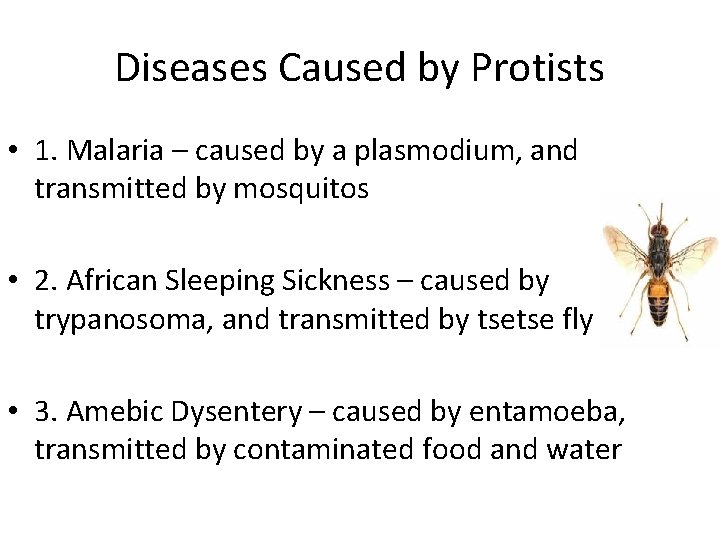 Diseases Caused by Protists

• 1. Malaria – caused by a plasmodium, and transmitted by mosquitos

• 2. African Sleeping Sickness – caused by trypanosoma, and transmitted by tsetse fly

• 3. Amebic Dysentery – caused by entamoeba, transmitted by contaminated food and water